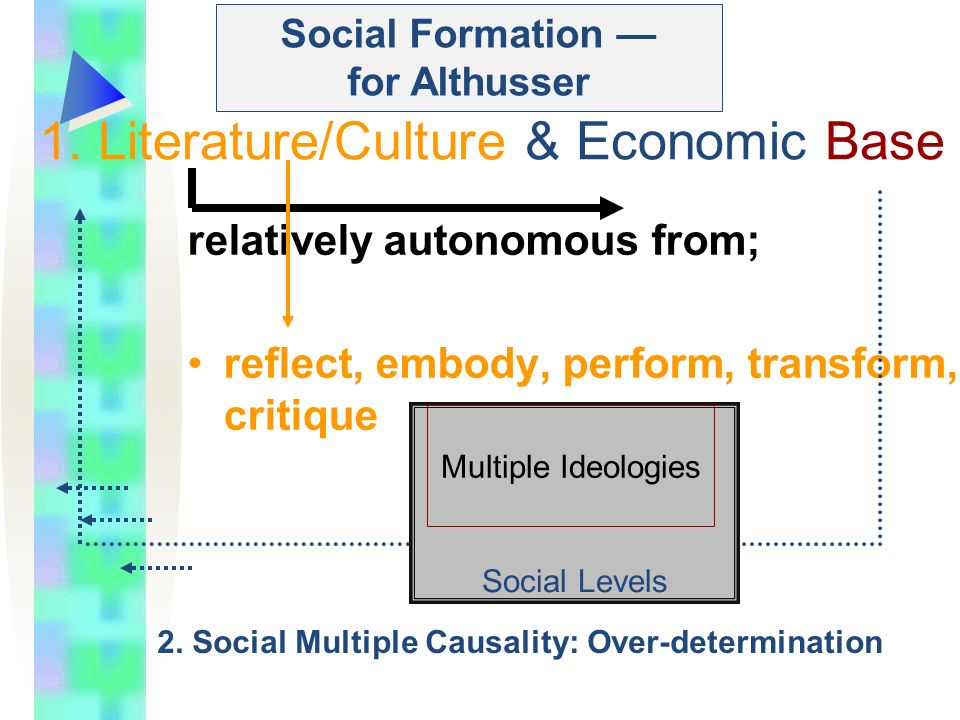 Social Formation — for Althusser

1. Literature/Culture & Economic Base

relatively autonomous from;

• reflect, embody, perform, transform, critique

Multiple Ideologies

Social Levels

2. Social Multiple Causality: Over-determination